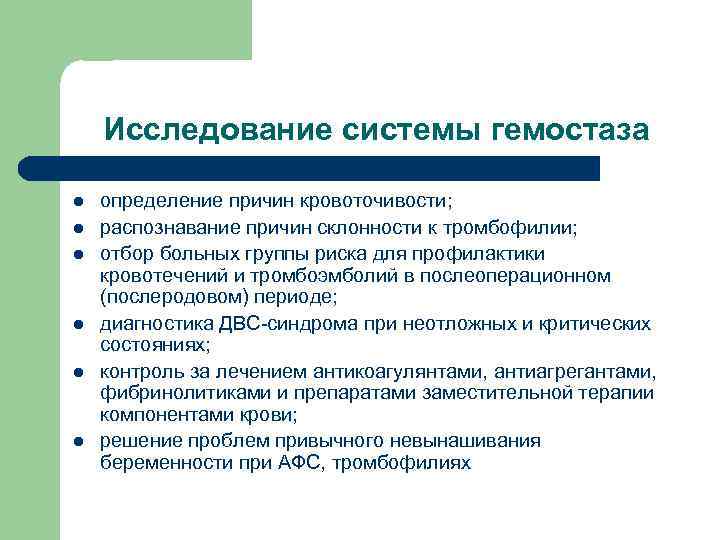 Исследование системы гемостаза

- определение причин кровоточивости;
- распознавание причин склонности к тромбофилии;
- отбор больных группы риска для профилактики кровотечений и тромбоэмболий в послеоперационном (послеродовом) периоде;
- диагностика ДВС-синдрома при неотложных и критических состояниях;
- контроль за лечением антикоагулянтами, антиагрегантами, фибринолитиками и препаратами заместительной терапии компонентами крови;
- решение проблем привычного невынашивания беременности при АФС, тромбофилиях